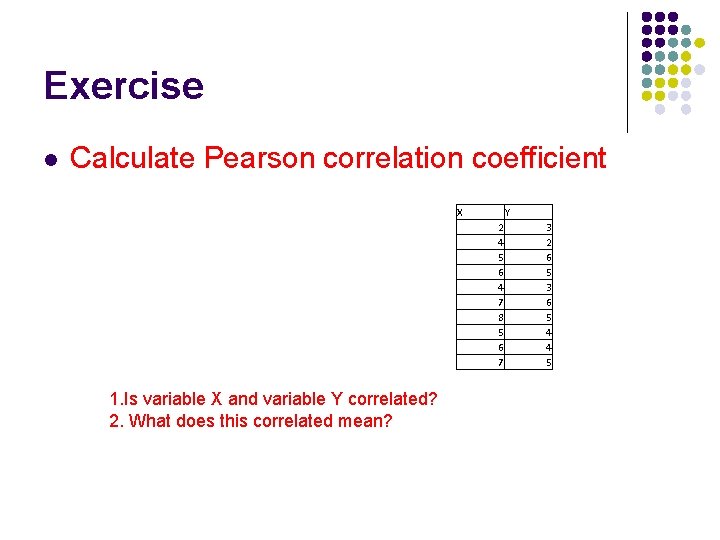 Exercise

Calculate Pearson correlation coefficient

| X | Y |
|---|---|
| 2 | 3 |
| 4 | 2 |
| 5 | 6 |
| 6 | 5 |
| 4 | 3 |
| 7 | 6 |
| 8 | 5 |
| 5 | 4 |
| 6 | 4 |
| 7 | 5 |

1.Is variable X and variable Y correlated?
2. What does this correlated mean?